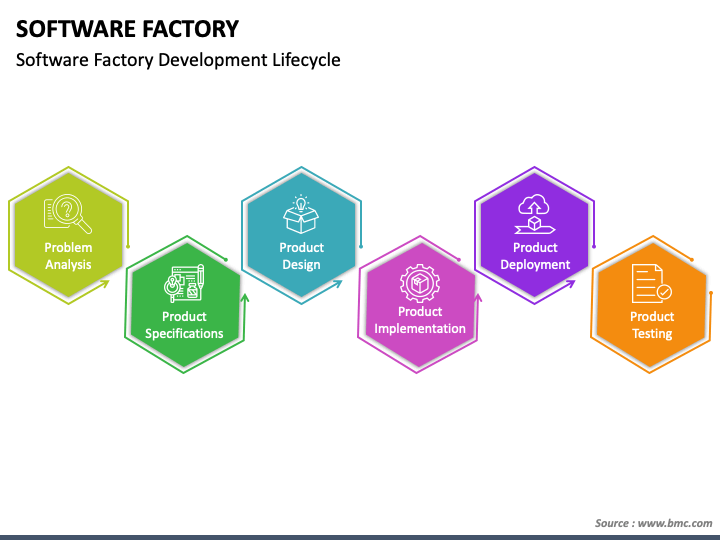 SOFTWARE FACTORY

Software Factory Development Lifecycle

Problem Analysis

Product Specifications

Product Design

Product Implementation

Product Deployment

Product Testing

Source : www.bmc.com